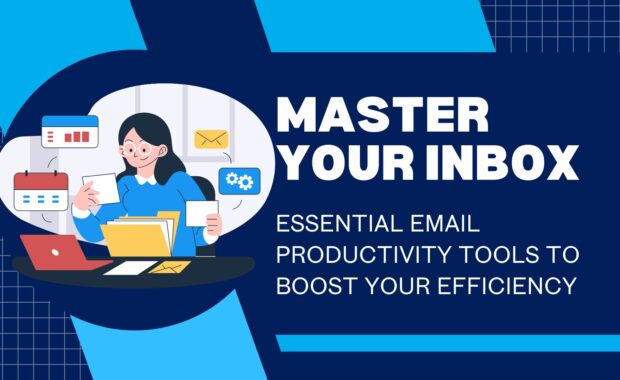 MASTER YOUR INBOX

ESSENTIAL EMAIL PRODUCTIVITY TOOLS TO BOOST YOUR EFFICIENCY